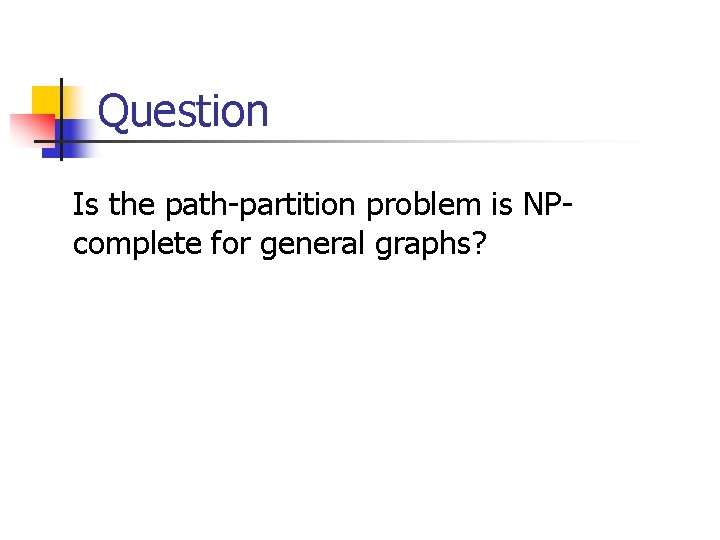 Question

Is the path-partition problem is NP-complete for general graphs?